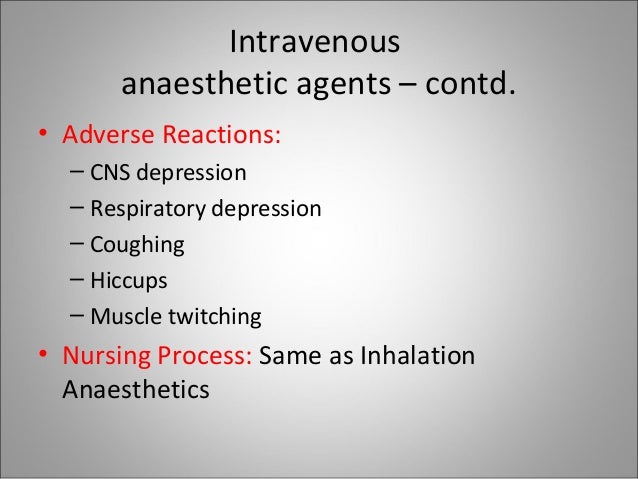 Intravenous
anaesthetic agents – contd.

• Adverse Reactions:
– CNS depression
– Respiratory depression
– Coughing
– Hiccups
– Muscle twitching
• Nursing Process: Same as Inhalation Anaesthetics